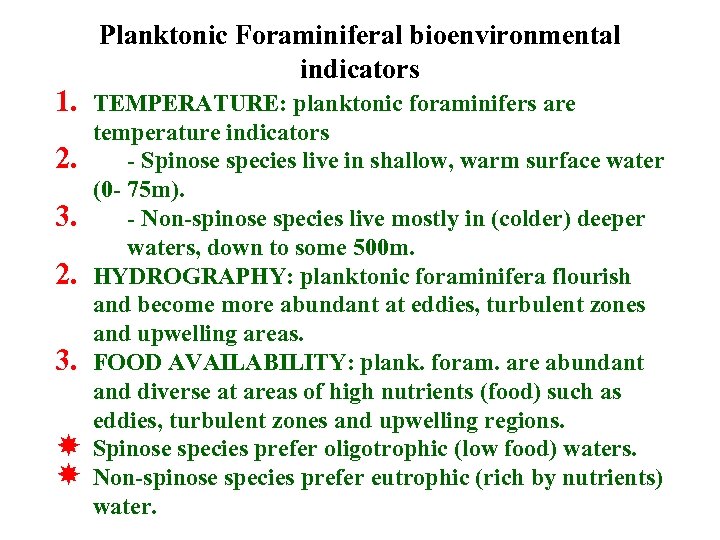 Planktonic Foraminiferal bioenvironmental indicators

1. TEMPERATURE: planktonic foraminifers are temperature indicators

2. - Spinose species live in shallow, warm surface water (0- 75m).

3. - Non-spinose species live mostly in (colder) deeper waters, down to some 500m.

2. HYDROGRAPHY: planktonic foraminifera flourish and become more abundant at eddies, turbulent zones and upwelling areas.

3. FOOD AVAILABILITY: plank. foram. are abundant and diverse at areas of high nutrients (food) such as eddies, turbulent zones and upwelling regions.

Spinose species prefer oligotrophic (low food) waters.

Non-spinose species prefer eutrophic (rich by nutrients) water.